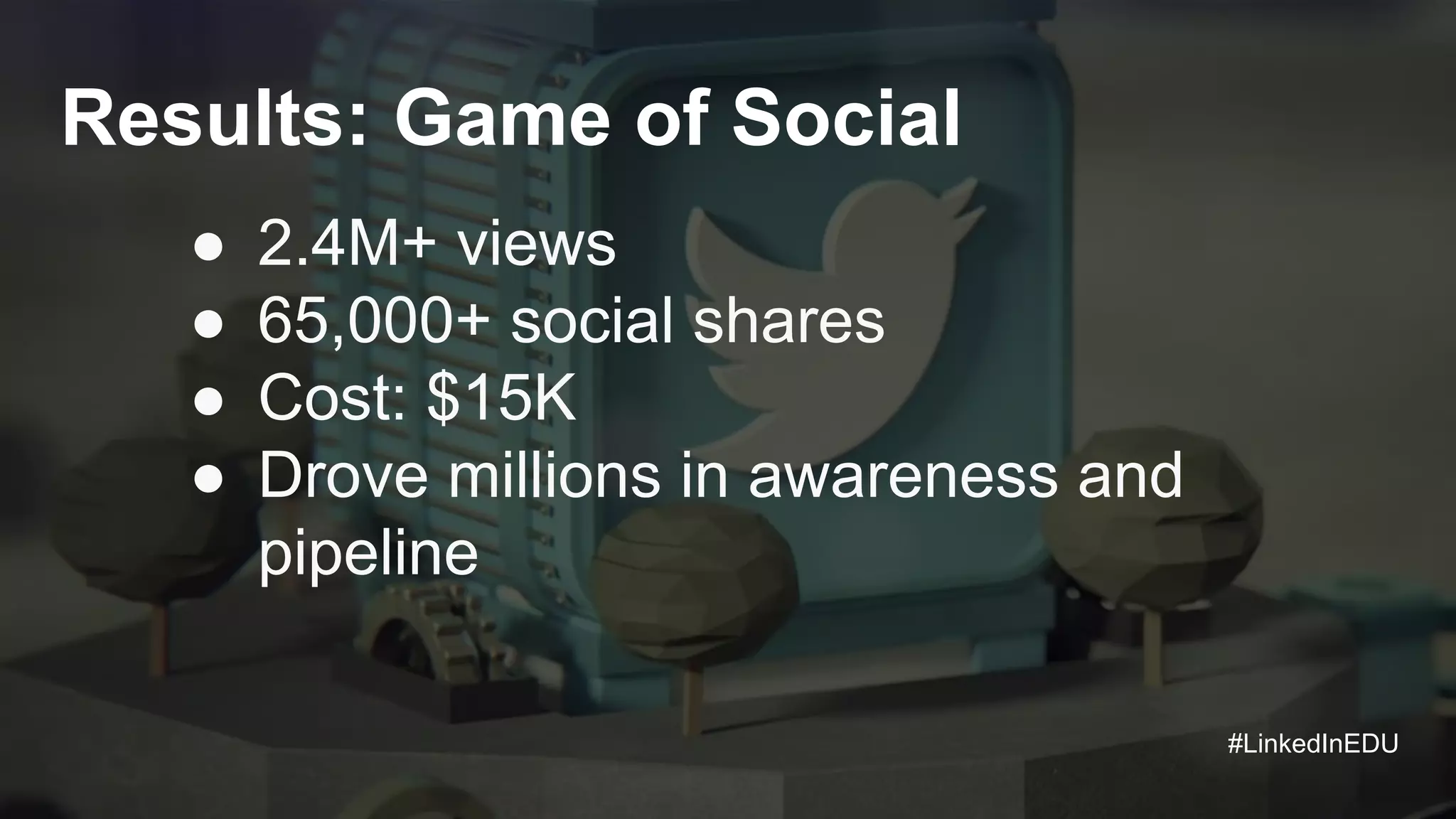 Results: Game of Social

● 2.4M+ views
● 65,000+ social shares
● Cost: \$15K
● Drove millions in awareness and pipeline

#LinkedInEDU